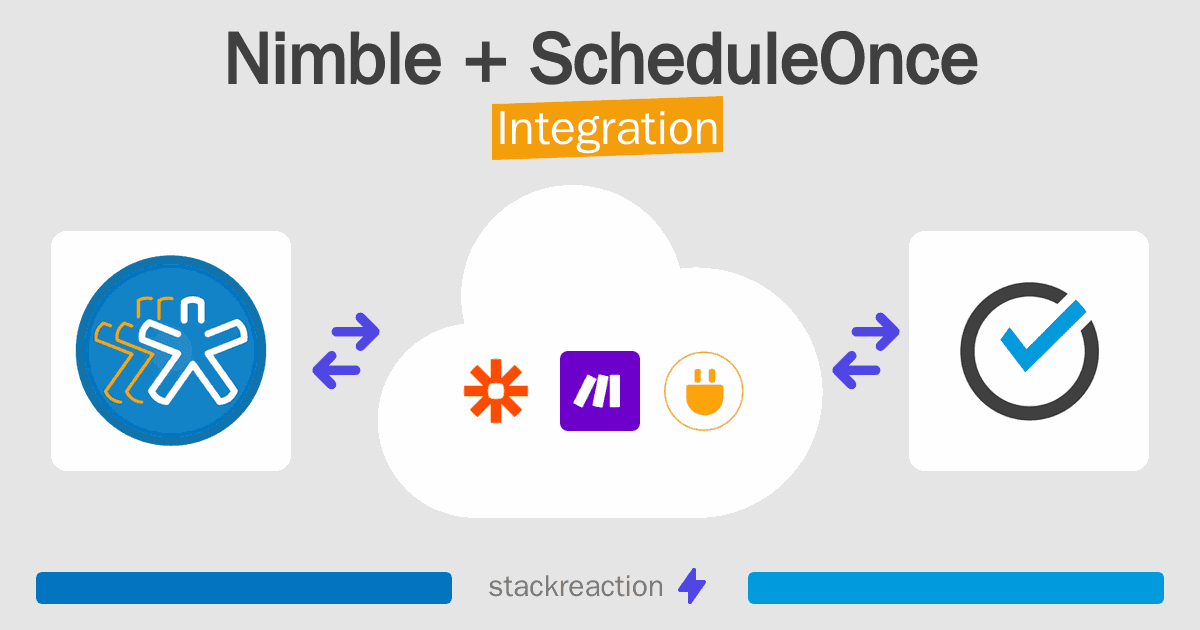 Nimble + ScheduleOnce
Integration

stackreaction